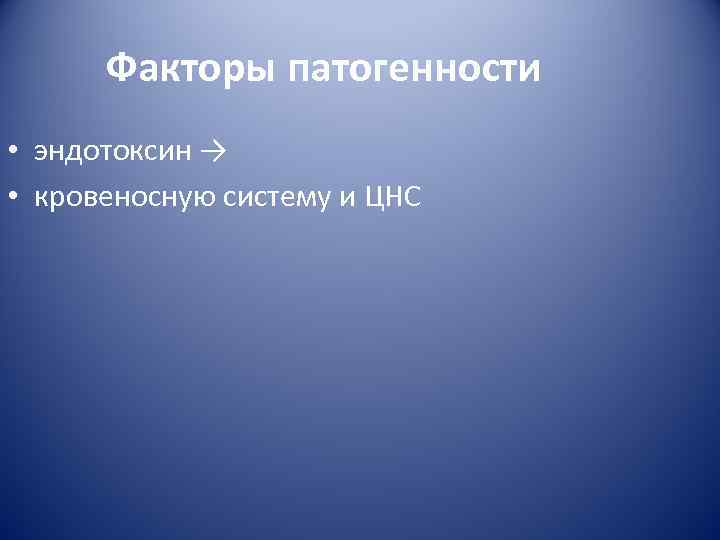 Факторы патогенности

• эндотоксин →
• кровеносную систему и ЦНС